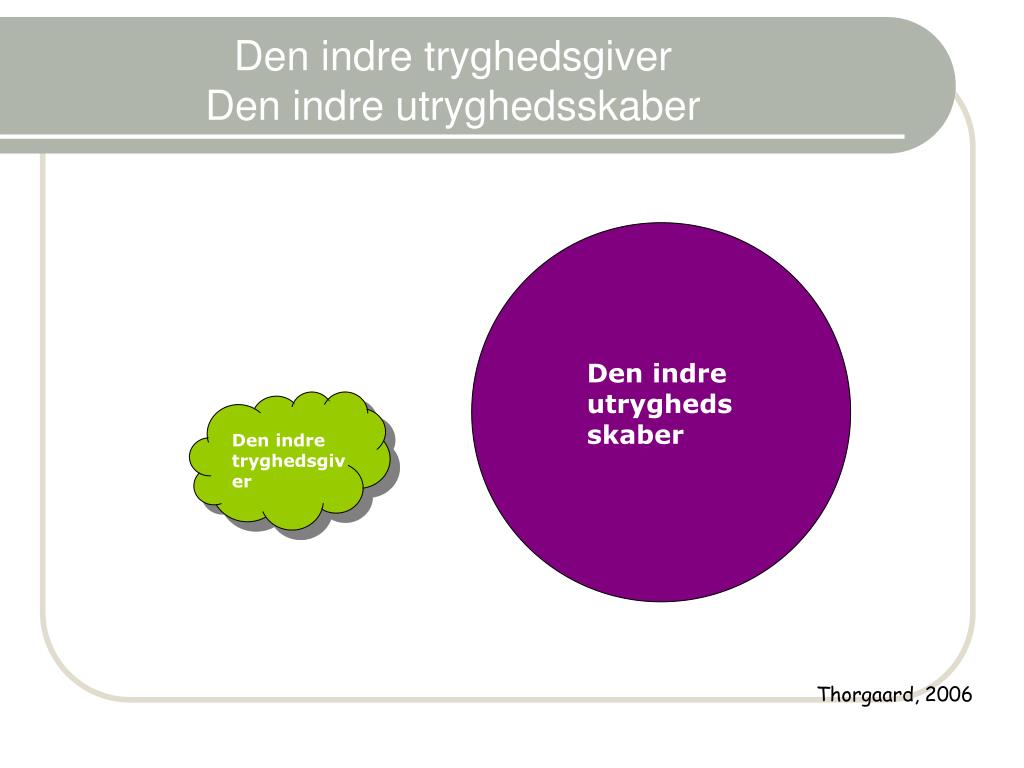 Den indre tryghedsgiver
Den indre utryghedsskaber

Den indre tryghedsgiver

Den indre utrygheds skaber

Thorgaard, 2006